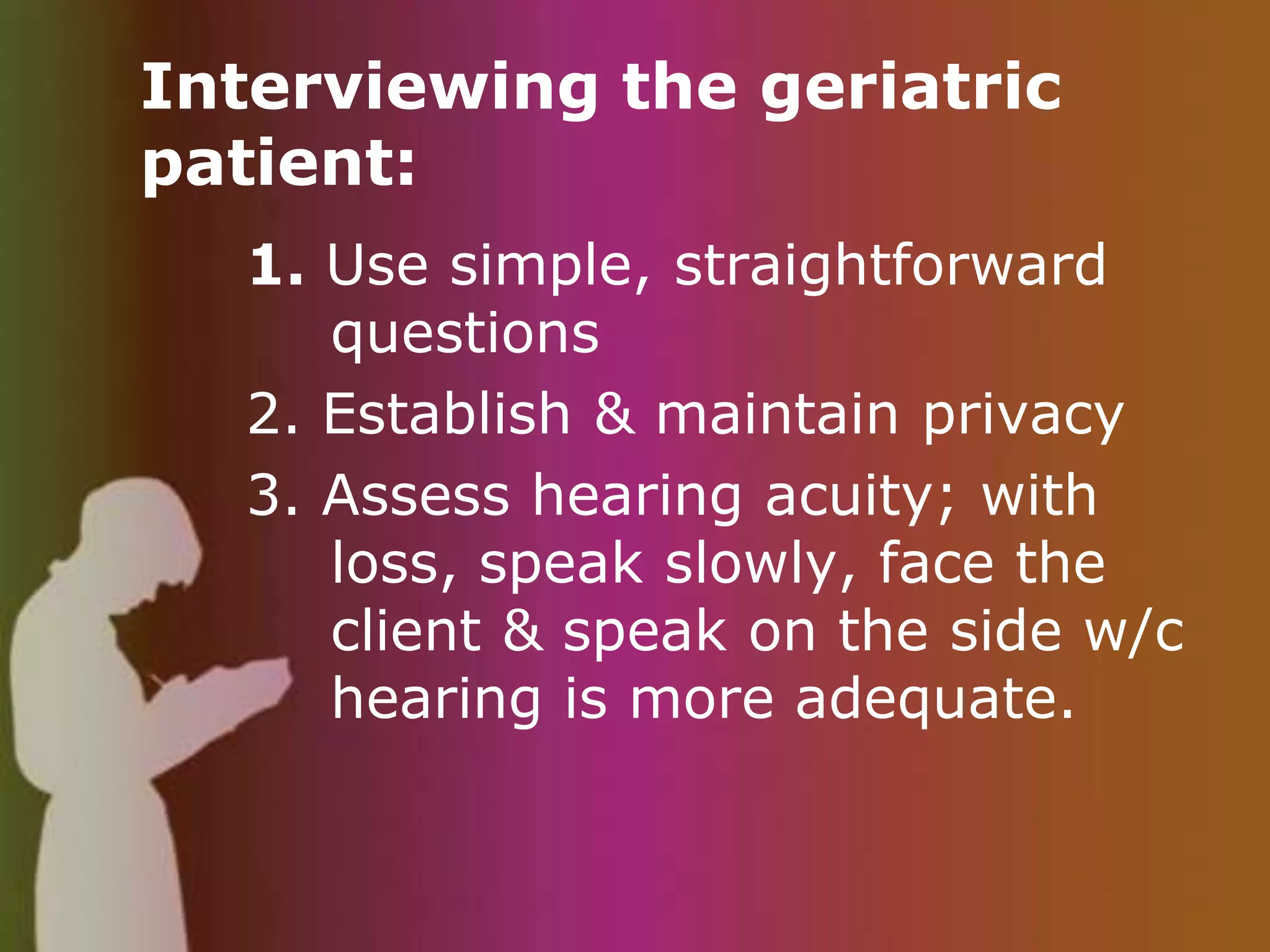 Interviewing the geriatric patient:

1. Use simple, straightforward questions

2. Establish & maintain privacy

3. Assess hearing acuity; with loss, speak slowly, face the client & speak on the side w/c hearing is more adequate.